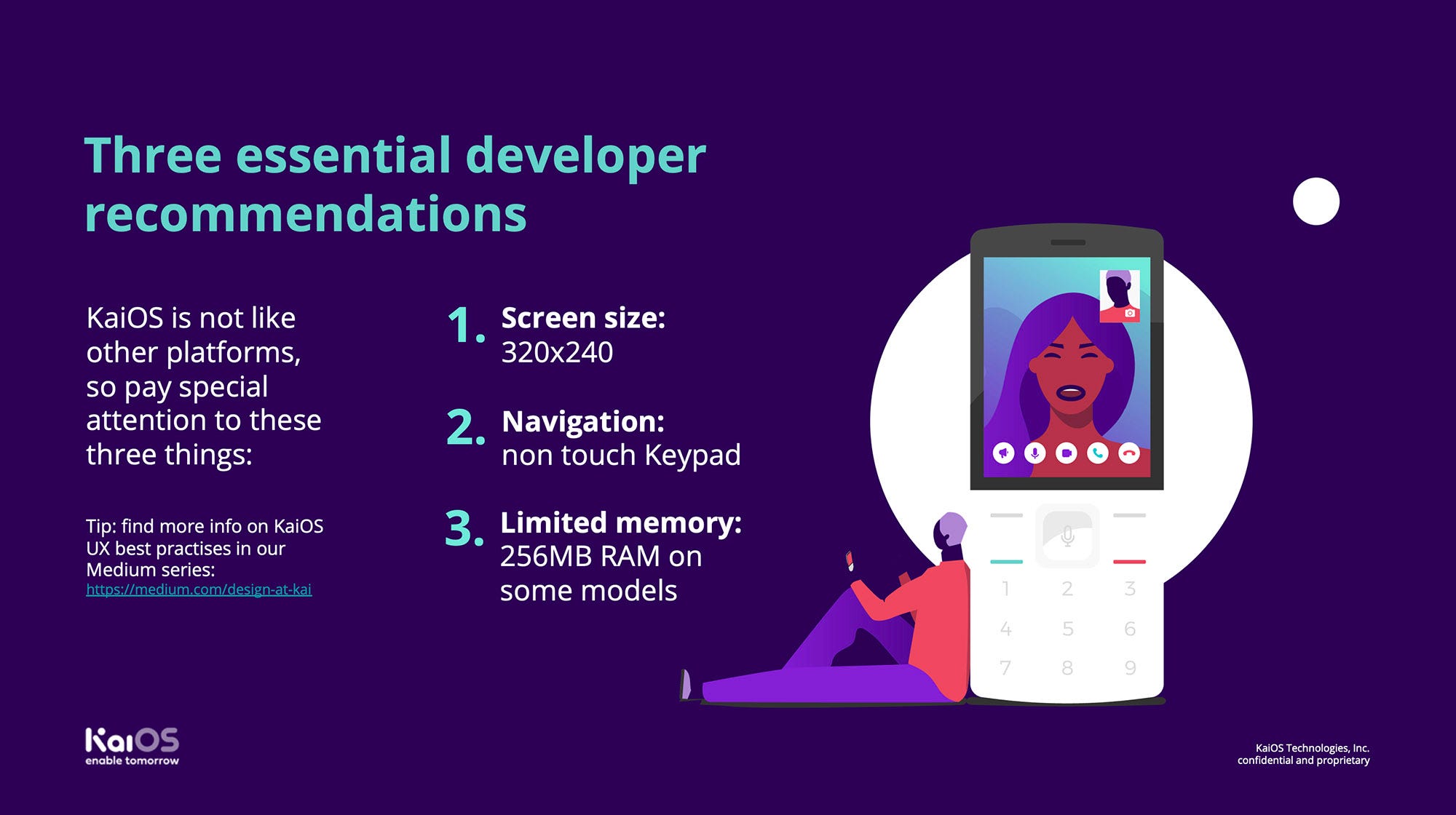 Three essential developer recommendations

KaiOS is not like other platforms, so pay special attention to these three things:

Tip: find more info on KaiOS UX best practises in our Medium series: https://medium.com/design-at-kai

1. Screen size: 320x240

2. Navigation: non touch Keypad

3. Limited memory: 256MB RAM on some models

1 2 3
4 5 6
7 8 9

KaiOS
enable tomorrow

KaiOS Technologies, Inc.
confidential and proprietary